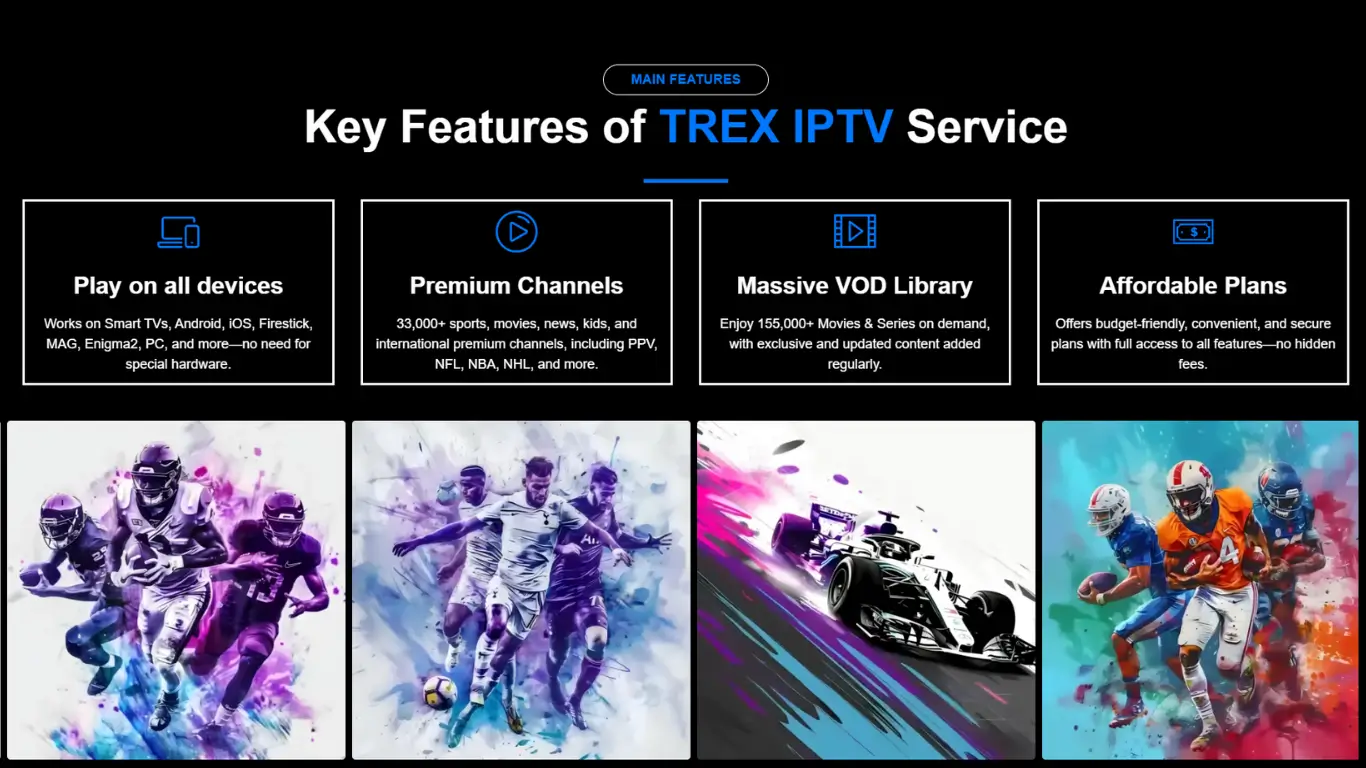 MAIN FEATURES

Key Features of TREX IPTV Service

Play on all devices

Works on Smart TVs, Android, iOS, Firestick, MAG, Enigma2, PC, and more—no need for special hardware.

Premium Channels

33,000+ sports, movies, news, kids, and international premium channels, including PPV, NFL, NBA, NHL, and more.

Massive VOD Library

Enjoy 155,000+ Movies & Series on demand, with exclusive and updated content added regularly.

Affordable Plans

Offers budget-friendly, convenient, and secure plans with full access to all features—no hidden fees.